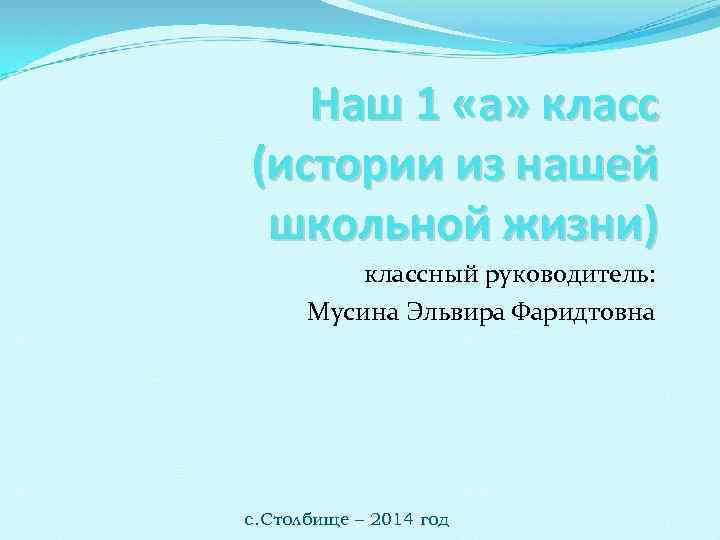 Наш 1 «а» класс (истории из нашей школьной жизни)

классный руководитель:
Мусина Эльвира Фаридтовна

с.Столбище – 2014 год